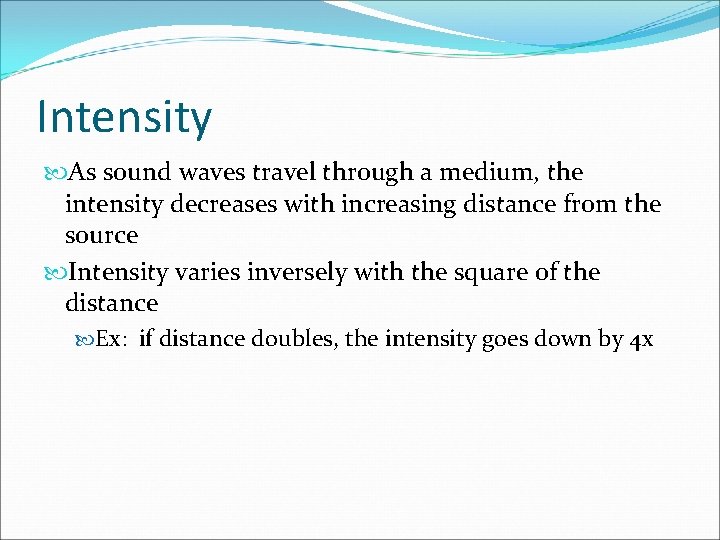 Intensity

As sound waves travel through a medium, the intensity decreases with increasing distance from the source

Intensity varies inversely with the square of the distance

Ex: if distance doubles, the intensity goes down by 4x